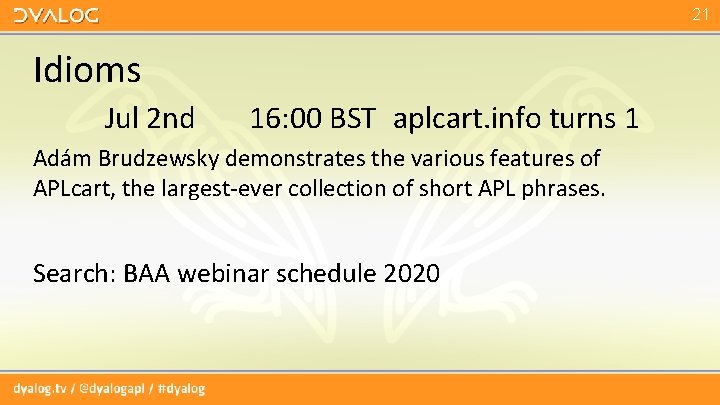 DYALOG

21

Idioms

Jul 2nd 16:00 BST aplcart.info turns 1

Adám Brudzewsky demonstrates the various features of APLcart, the largest-ever collection of short APL phrases.

Search: BAA webinar schedule 2020

dyalog.tv / @dyalogapl / #dyalog